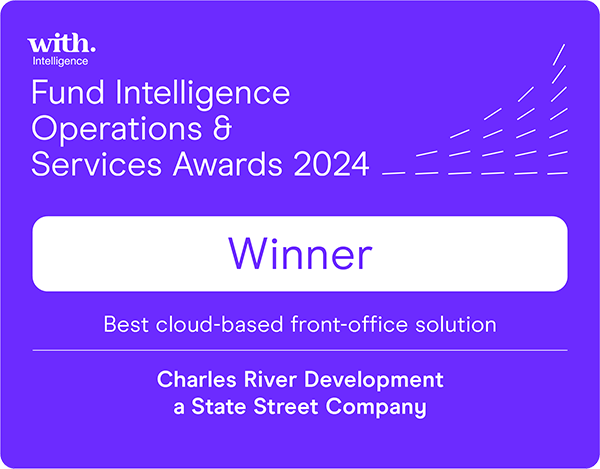 with.
Intelligence

Fund Intelligence Operations & Services Awards 2024

Winner

Best cloud-based front-office solution

Charles River Development
a State Street Company